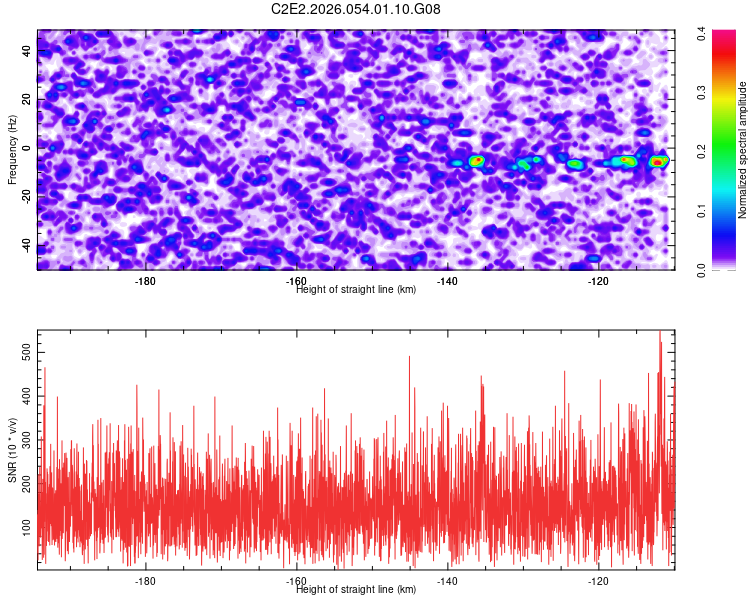 C2E2.2026.054.01.10.G08

Frequency (Hz)
40
20
0
-20
-40

-180
-160
-140
-120
Height of straight line (km)

Normalized spectral amplitude
0.0
0.1
0.2
0.3
0.4

SNR (10 * v/v)
500
400
300
200
100

-180
-160
-140
-120
Height of straight line (km)